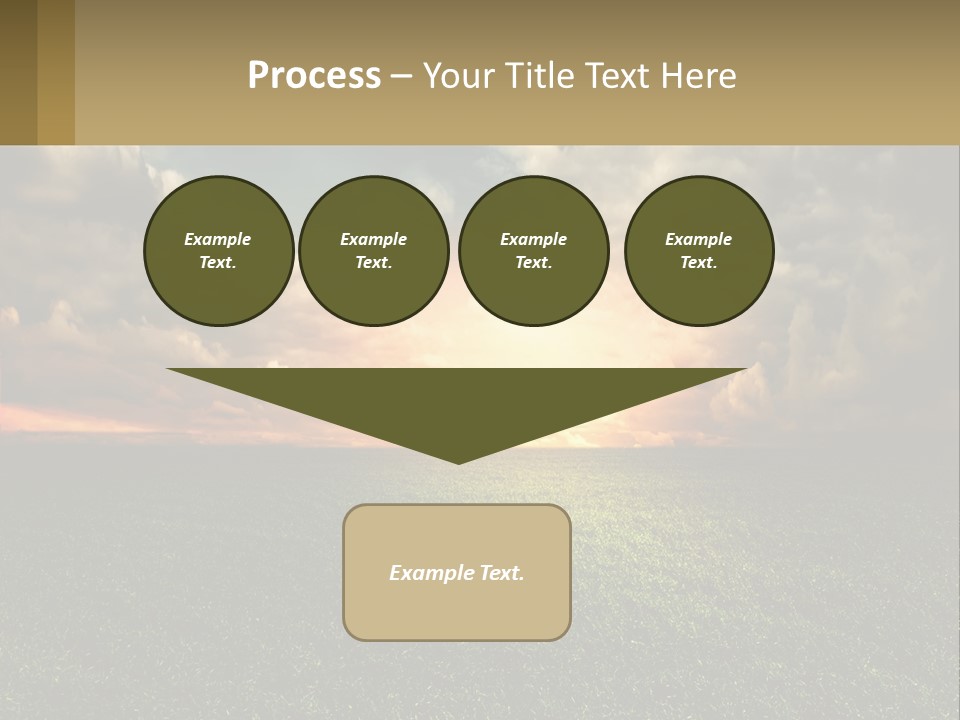 Process – Your Title Text Here

Example Text.

Example Text.

Example Text.

Example Text.

Example Text.